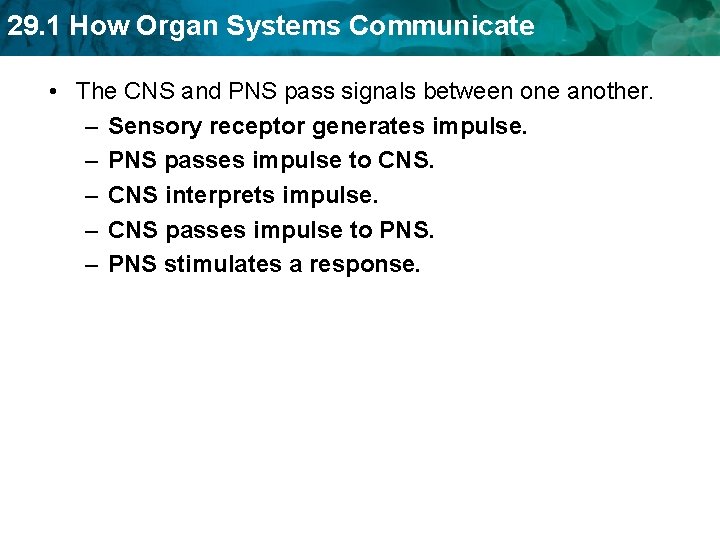 29.1 How Organ Systems Communicate

• The CNS and PNS pass signals between one another.
– Sensory receptor generates impulse.
– PNS passes impulse to CNS.
– CNS interprets impulse.
– CNS passes impulse to PNS.
– PNS stimulates a response.